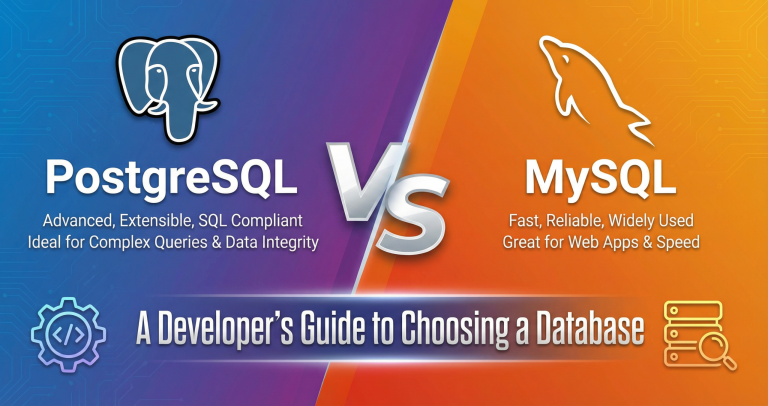 PostgreSQL

Advanced, Extensible, SQL Compliant
Ideal for Complex Queries & Data Integrity

VS

MySQL

Fast, Reliable, Widely Used
Great for Web Apps & Speed

A Developer's Guide to Choosing a Database